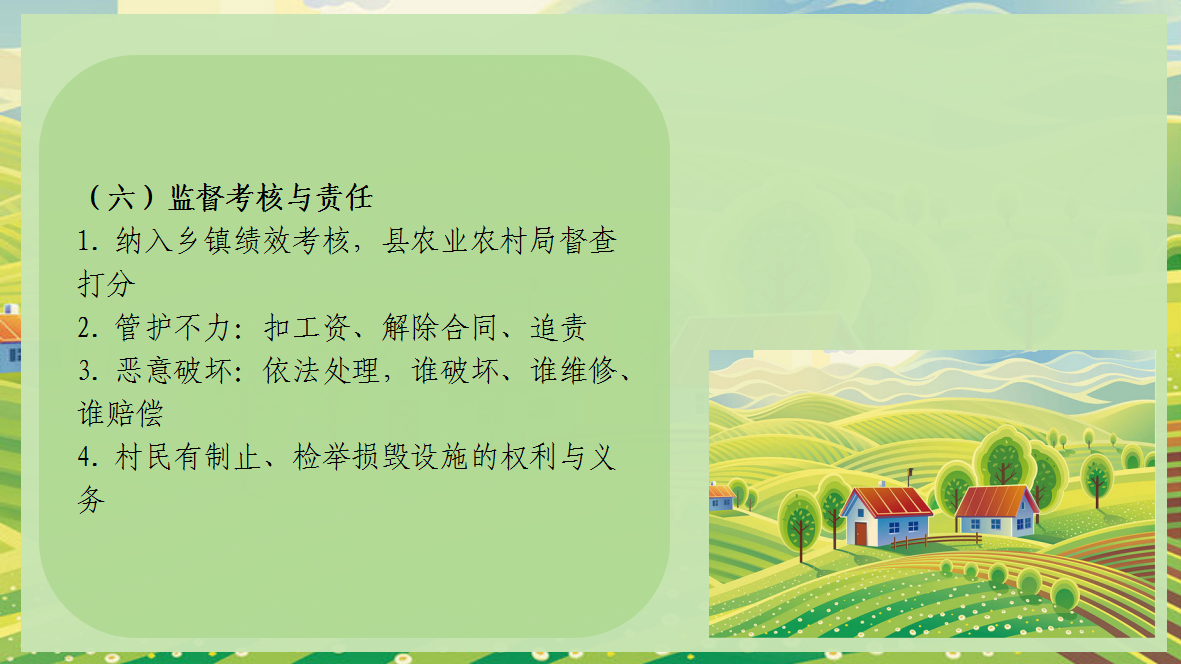 （六）监督考核与责任

1. 纳入乡镇绩效考核，县农业农村局督查打分

2. 管护不力：扣工资、解除合同、追责

3. 恶意破坏：依法处理，谁破坏、谁维修、谁赔偿

4. 村民有制止、检举损毁设施的权利与义务